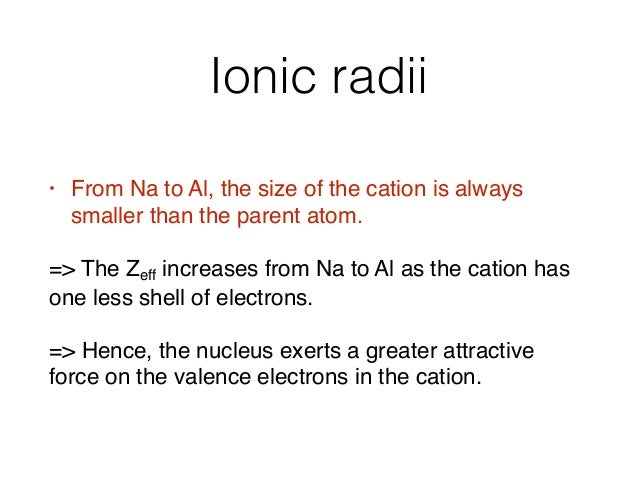 Ionic radii

• From Na to Al, the size of the cation is always smaller than the parent atom.

=> The $Z_{eff}$ increases from Na to Al as the cation has one less shell of electrons.

=> Hence, the nucleus exerts a greater attractive force on the valence electrons in the cation.